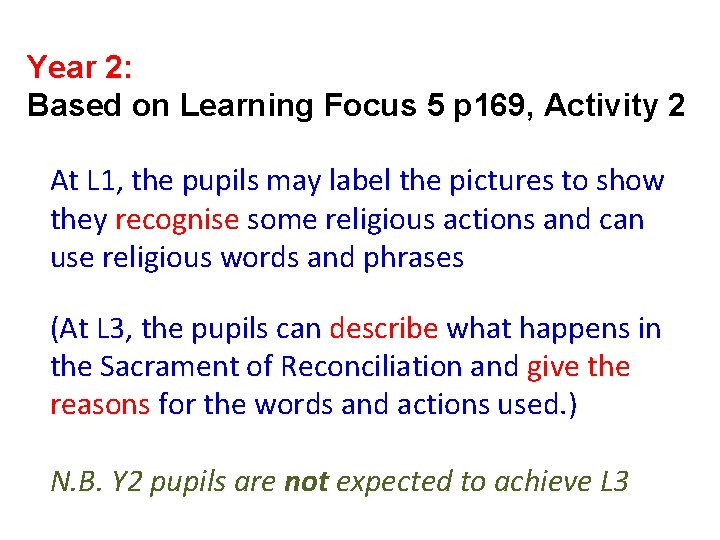 Year 2:
Based on Learning Focus 5 p169, Activity 2

At L1, the pupils may label the pictures to show they recognise some religious actions and can use religious words and phrases

(At L3, the pupils can describe what happens in the Sacrament of Reconciliation and give the reasons for the words and actions used.)

N.B. Y2 pupils are not expected to achieve L3